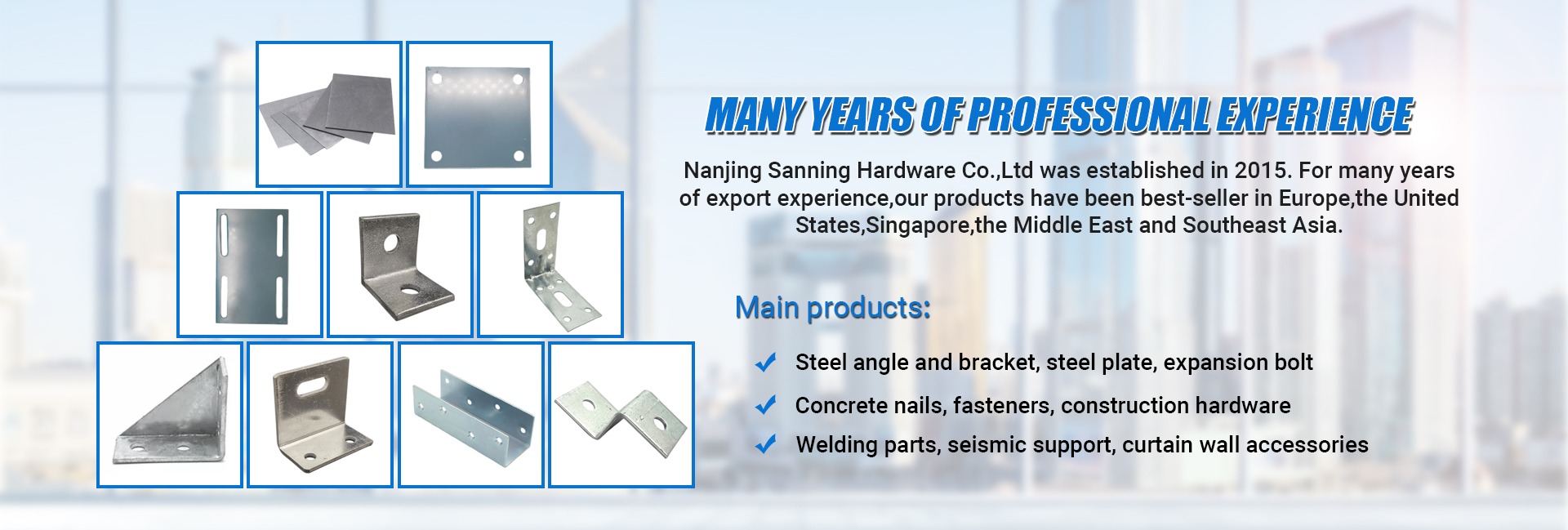 MANY YEARS OF PROFESSIONAL EXPERIENCE

Nanjing Sanning Hardware Co.,Ltd was established in 2015. For many years of export experience,our products have been best-seller in Europe,the United States,Singapore,the Middle East and Southeast Asia.

Main products:

Steel angle and bracket, steel plate, expansion bolt

Concrete nails, fasteners, construction hardware

Welding parts, seismic support, curtain wall accessories